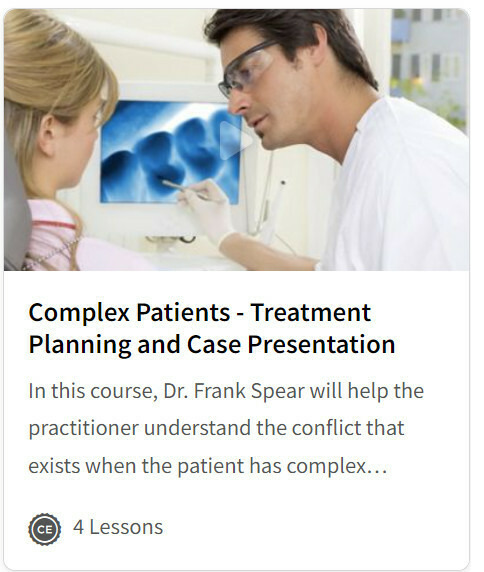 Complex Patients - Treatment Planning and Case Presentation

In this course, Dr. Frank Spear will help the practitioner understand the conflict that exists when the patient has complex…

CE 4 Lessons